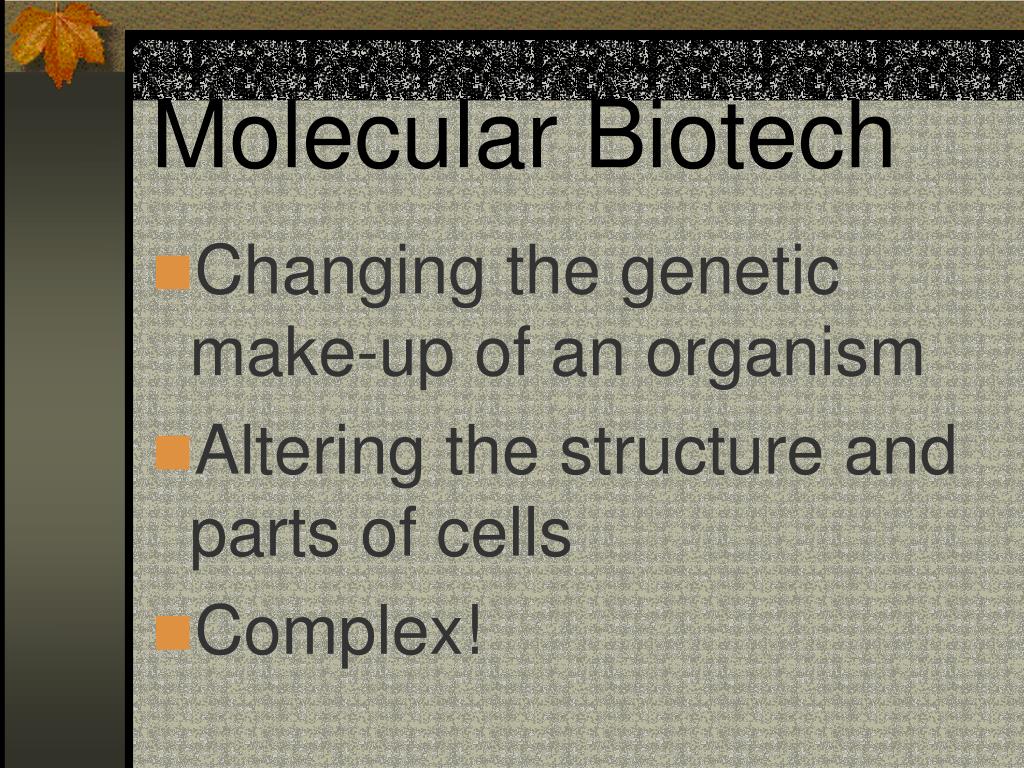 Molecular Biotech

Changing the genetic make-up of an organism

Altering the structure and parts of cells

Complex!